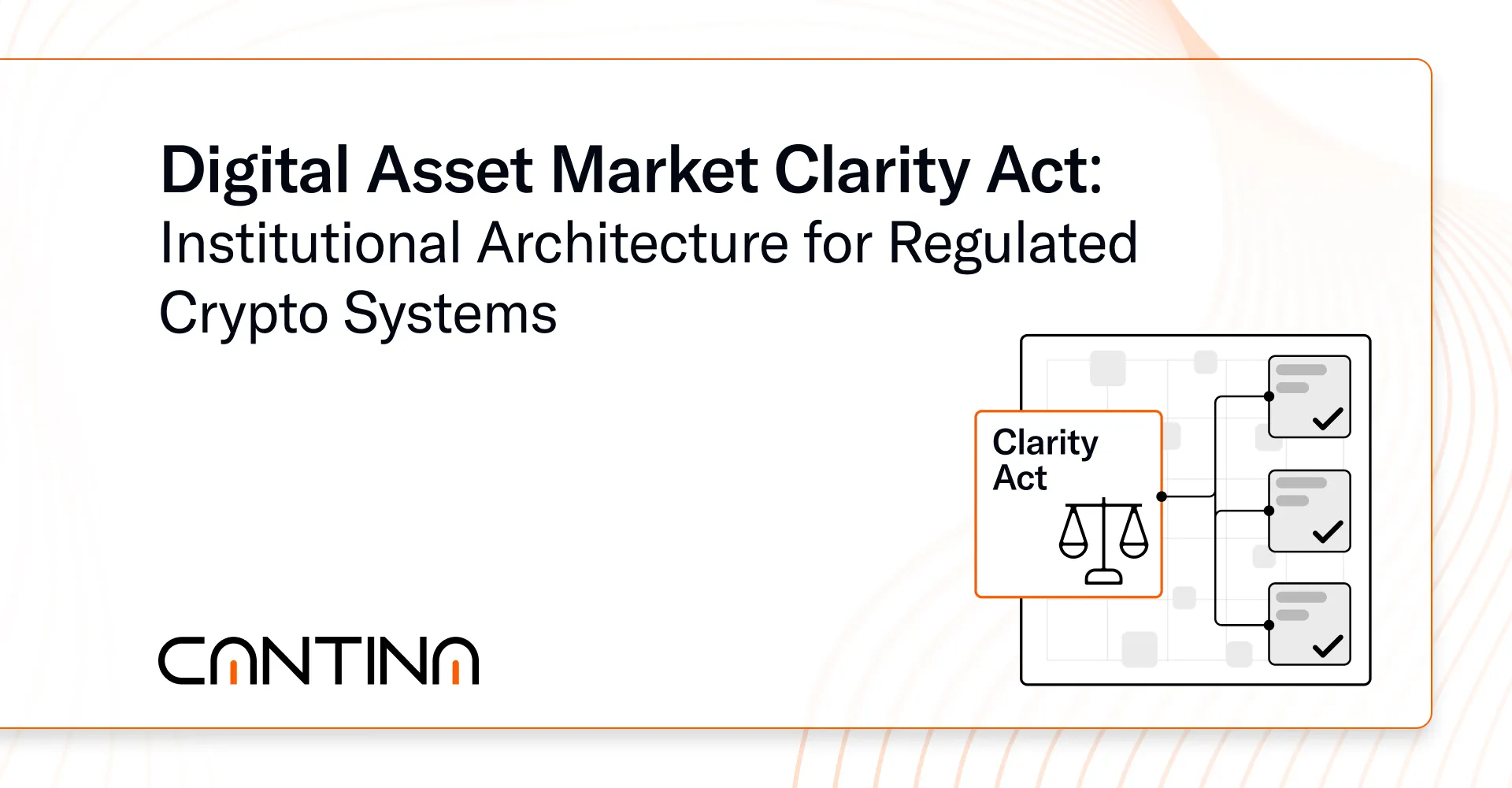 Digital Asset Market Clarity Act:
Institutional Architecture for Regulated Crypto Systems

Clarity Act

CANTINA